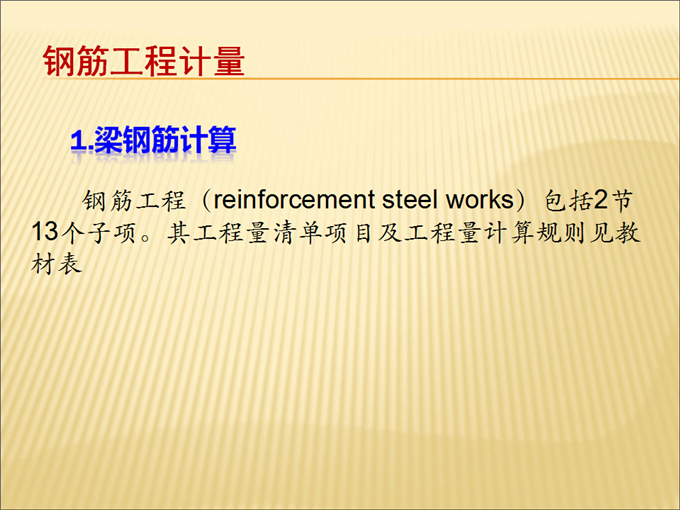 钢筋工程计量

1.梁钢筋计算

钢筋工程（reinforcement steel works）包括2节13个子项。其工程量清单项目及工程量计算规则见教材表